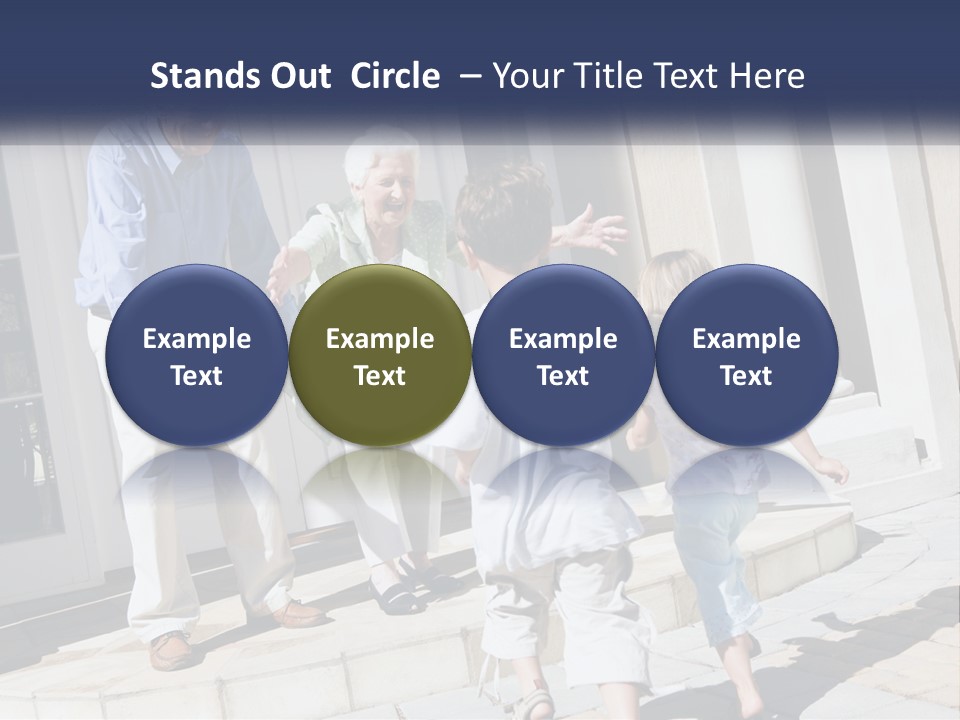 Stands Out Circle – Your Title Text Here

Example Text

Example Text

Example Text

Example Text